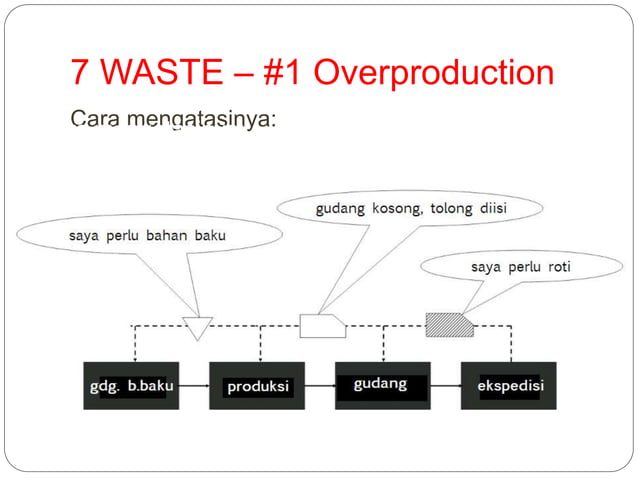 7 WASTE – #1 Overproduction

Cara mengatasinya:

saya perlu bahan baku

gudang kosong, tolong diisi

saya perlu roti

gdg. b.baku

produksi

gudang

ekspedisi